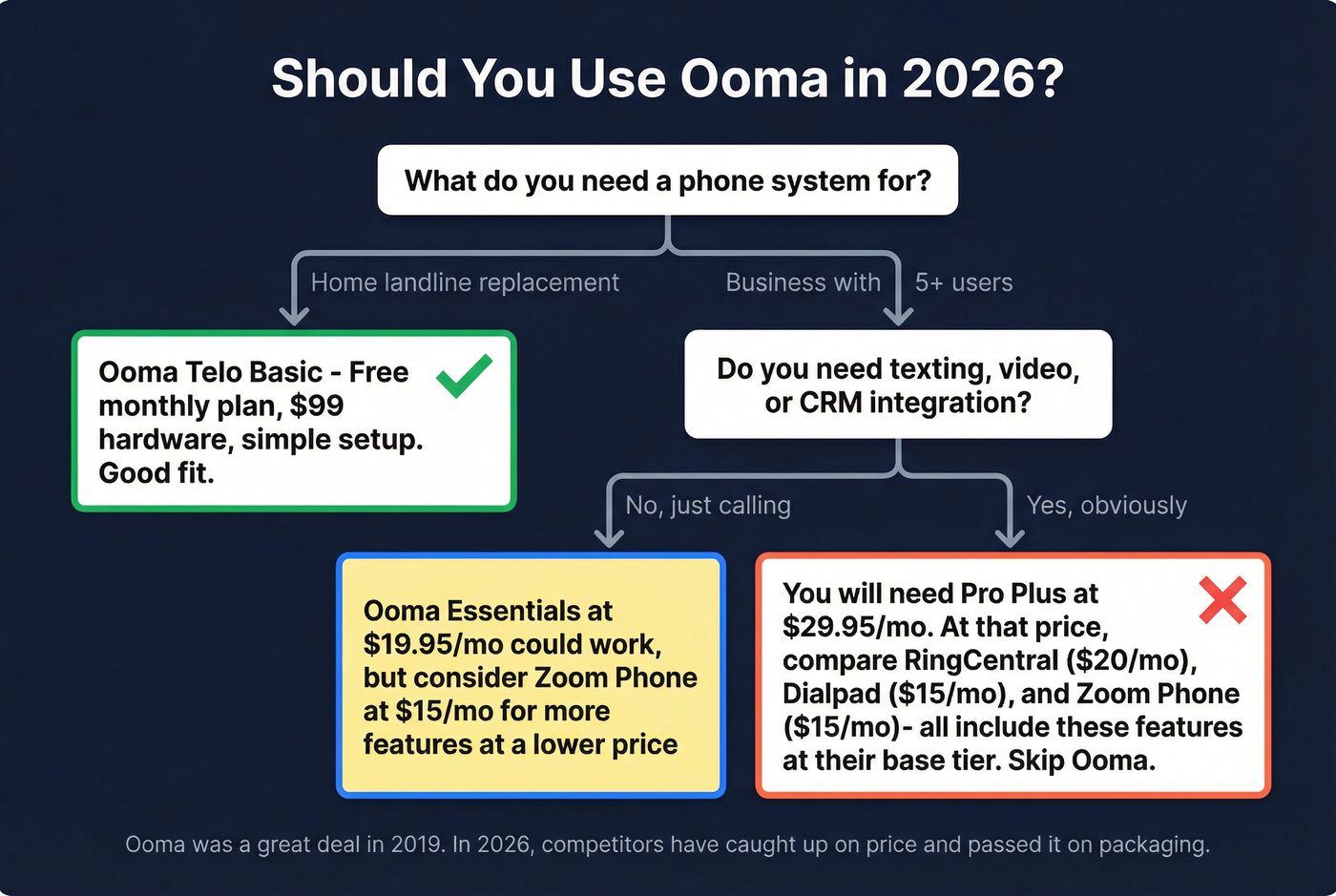 Should You Use Ooma in 2026?

What do you need a phone system for?

Home landline replacement

Business with 5+ users

Ooma Telo Basic - Free monthly plan, $99 hardware, simple setup. Good fit.

Do you need texting, video, or CRM integration?

No, just calling

Yes, obviously

Ooma Essentials at $19.95/mo could work, but consider Zoom Phone at $15/mo for more features at a lower price

You will need Pro Plus at $29.95/mo. At that price, compare RingCentral ($20/mo), Dialpad ($15/mo), and Zoom Phone ($15/mo)- all include these features at their base tier. Skip Ooma.

Ooma was a great deal in 2019. In 2026, competitors have caught up on price and passed it on packaging.